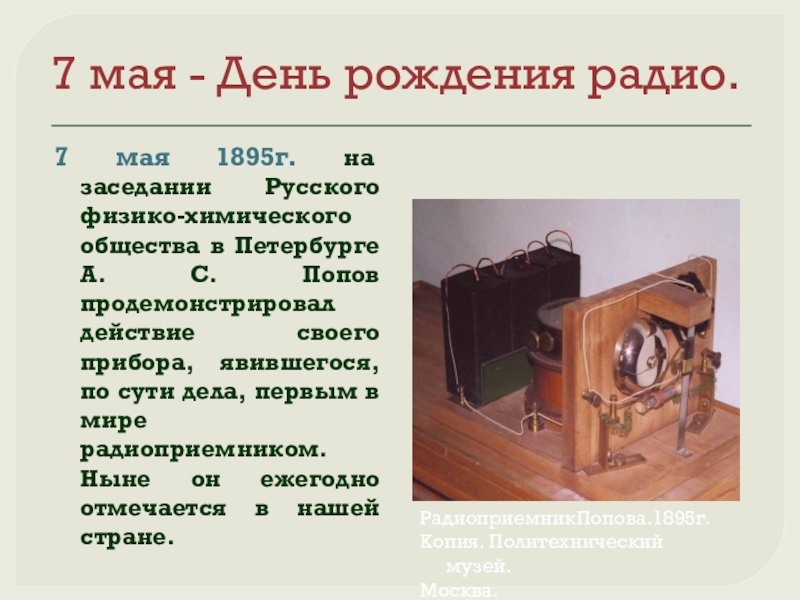 7 мая - День рождения радио.

7 мая 1895г. на заседании Русского физико-химического общества в Петербурге А. С. Попов продемонстрировал действие своего прибора, явившегося, по сути дела, первым в мире радиоприемником. Ныне он ежегодно отмечается в нашей стране.

РадиоприемникПопова.1895г. Копия. Политехнический музей. Москва.